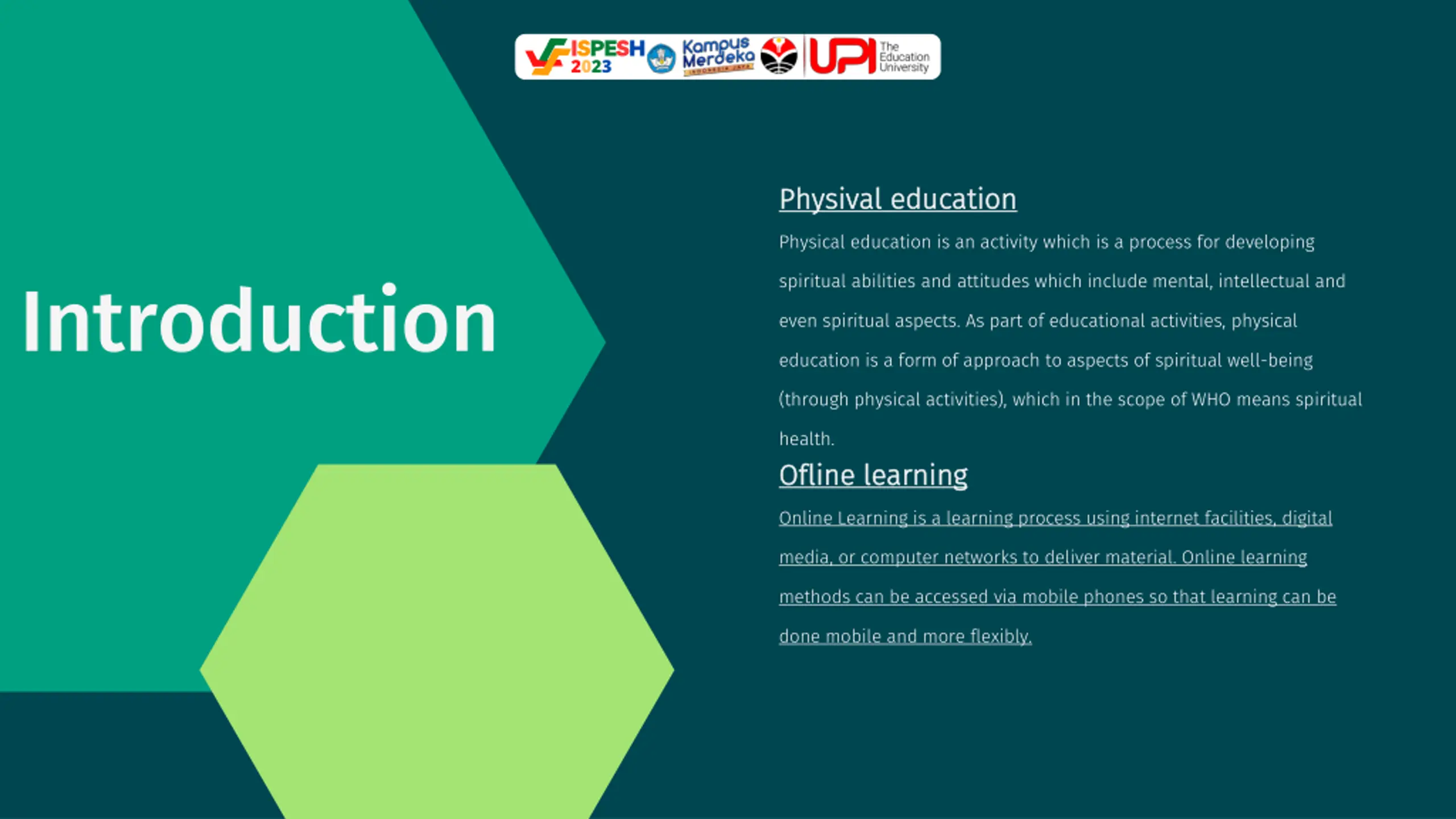 ISPESH 2023 Kampus Merdeka INDONESIA JAYA UPI The Education University

Introduction

Physival education

Physical education is an activity which is a process for developing spiritual abilities and attitudes which include mental, intellectual and even spiritual aspects. As part of educational activities, physical education is a form of approach to aspects of spiritual well-being (through physical activities), which in the scope of WHO means spiritual health.

Ofline learning

Online Learning is a learning process using internet facilities, digital media, or computer networks to deliver material. Online learning methods can be accessed via mobile phones so that learning can be done mobile and more flexibly.